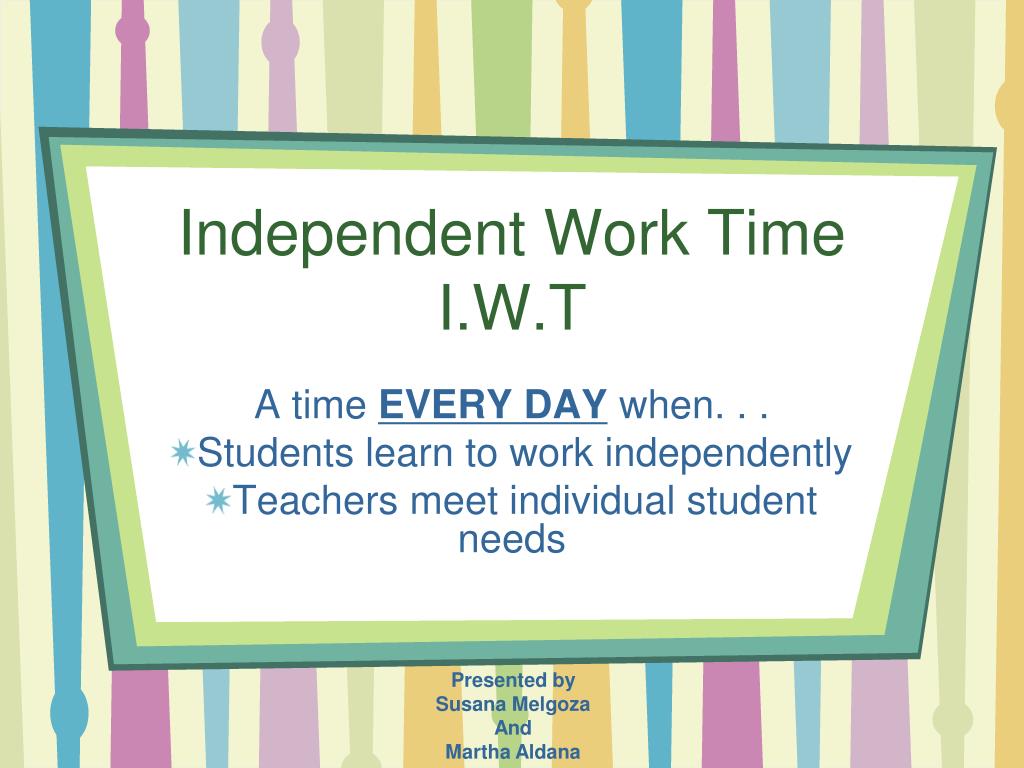 Independent Work Time
I.W.T

A time EVERY DAY when. . .
Students learn to work independently
Teachers meet individual student needs

Presented by
Susana Melgoza
And
Martha Aldana